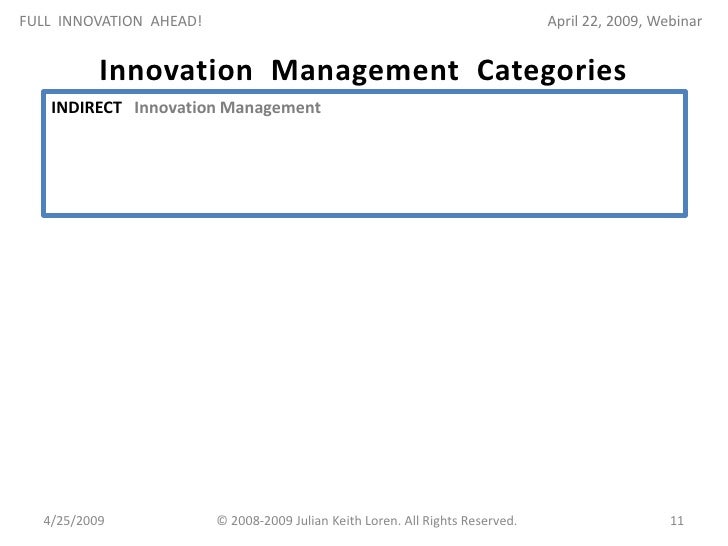 FULL INNOVATION AHEAD!

April 22, 2009, Webinar

Innovation Management Categories

INDIRECT Innovation Management

4/25/2009

© 2008-2009 Julian Keith Loren. All Rights Reserved.

11